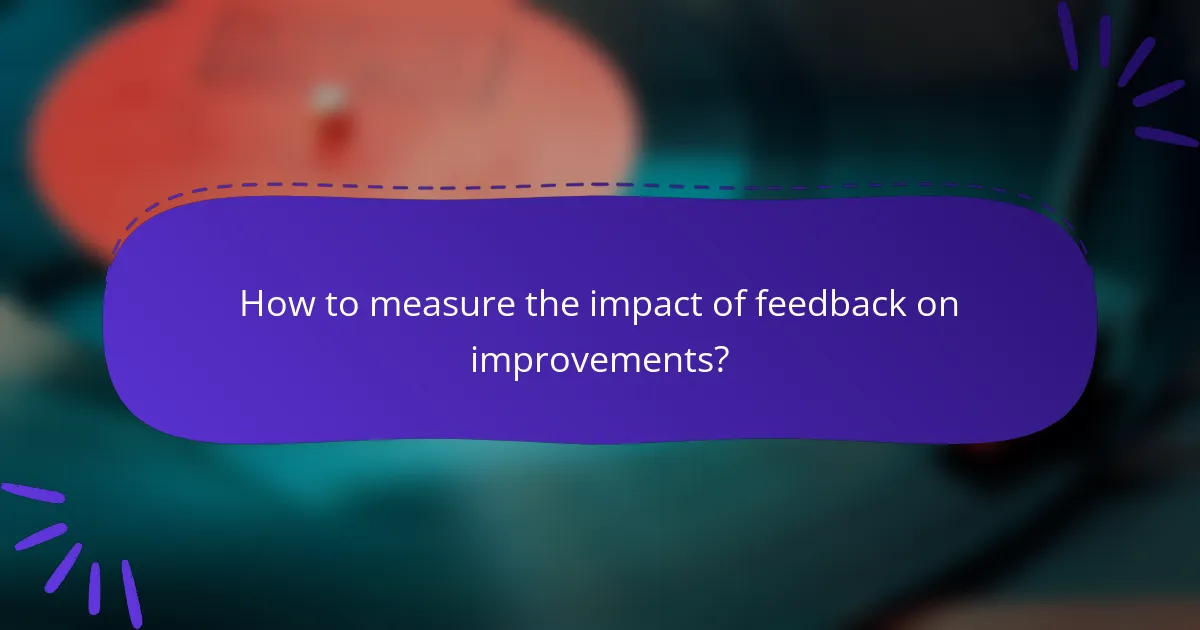 How to measure the impact of feedback on improvements?